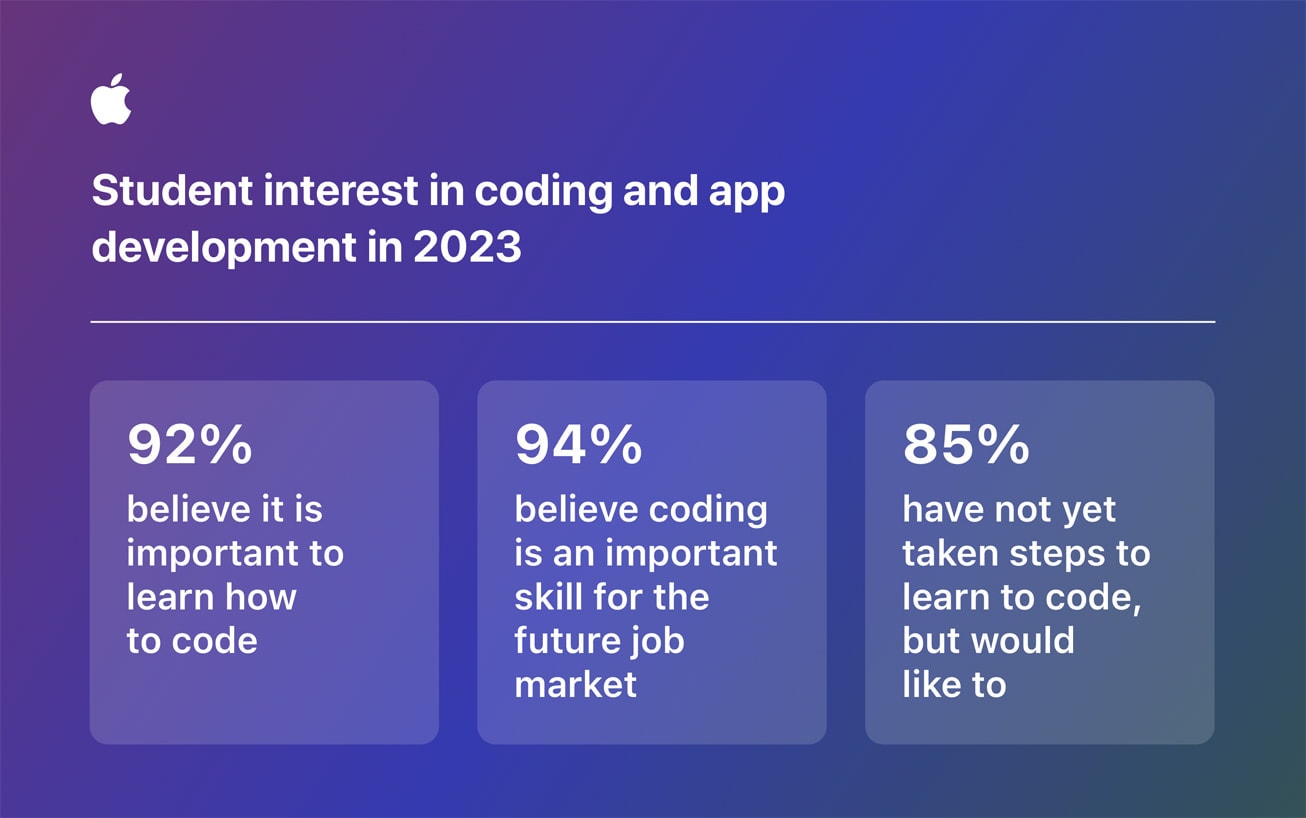 Student interest in coding and app development in 2023

92%
believe it is important to learn how to code

94%
believe coding is an important skill for the future job market

85%
have not yet taken steps to learn to code, but would like to